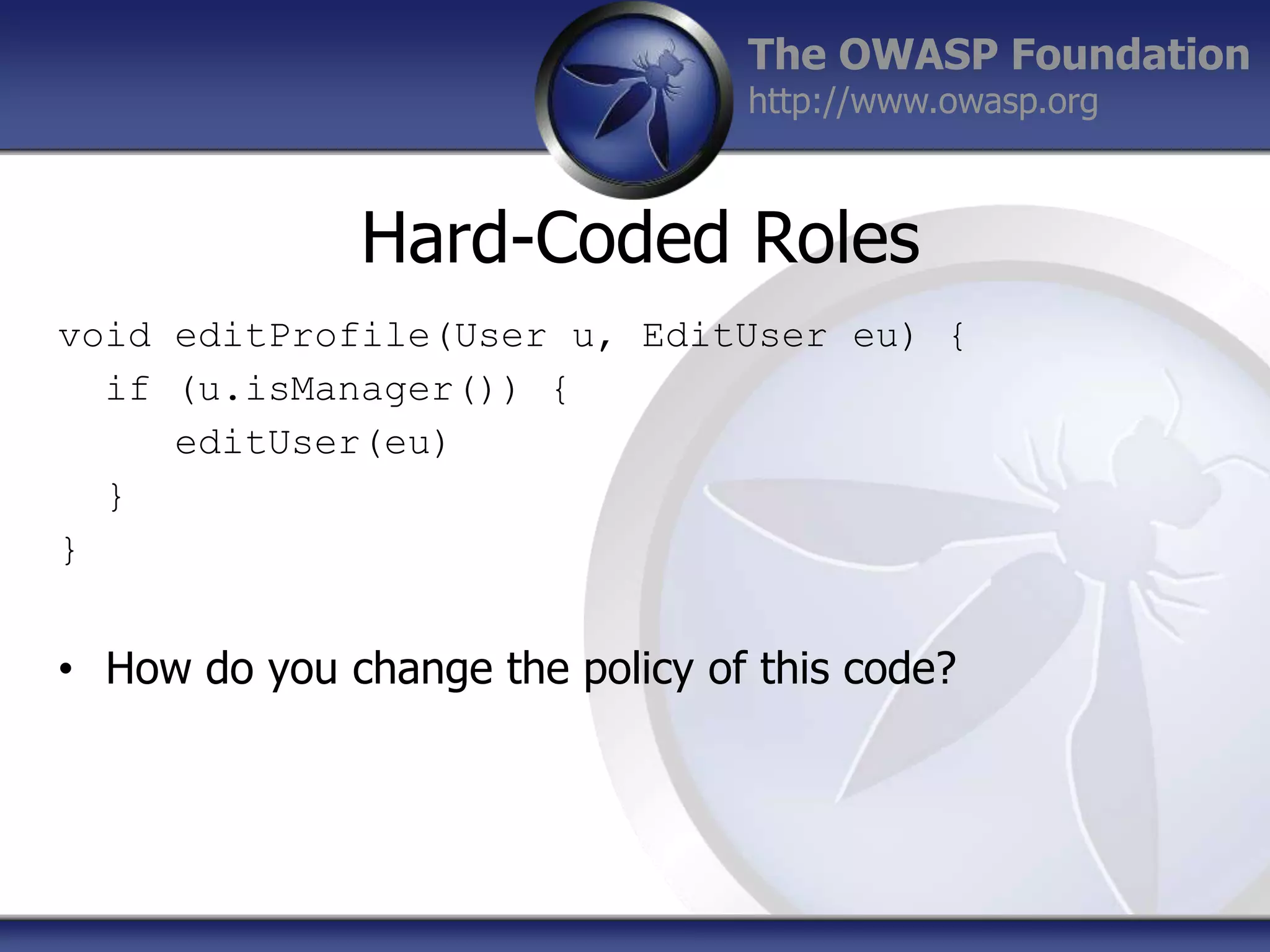 The OWASP Foundation
http://www.owasp.org

Hard-Coded Roles

void editProfile(User u, EditUser eu) {
  if (u.isManager()) {
    editUser(eu)
  }
}

• How do you change the policy of this code?